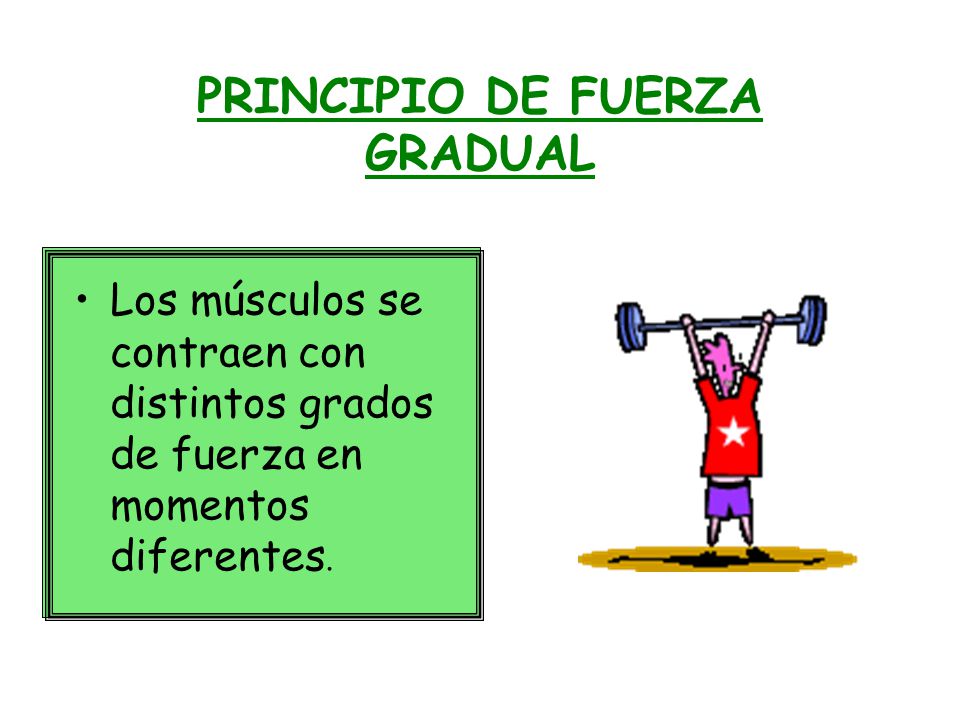 PRINCIPIO DE FUERZA GRADUAL

• Los músculos se contraen con distintos grados de fuerza en momentos diferentes.